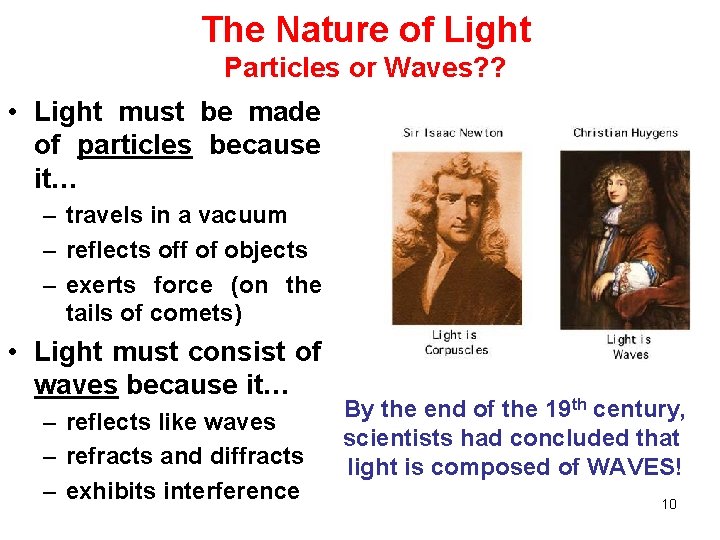 The Nature of Light
Particles or Waves??

• Light must be made of particles because it…
– travels in a vacuum
– reflects off of objects
– exerts force (on the tails of comets)
• Light must consist of waves because it…
– reflects like waves
– refracts and diffracts
– exhibits interference

Sir Isaac Newton

Light is Corpuscles

Christian Huygens

Light is Waves

By the end of the 19$^{th}$ century, scientists had concluded that light is composed of WAVES!

10